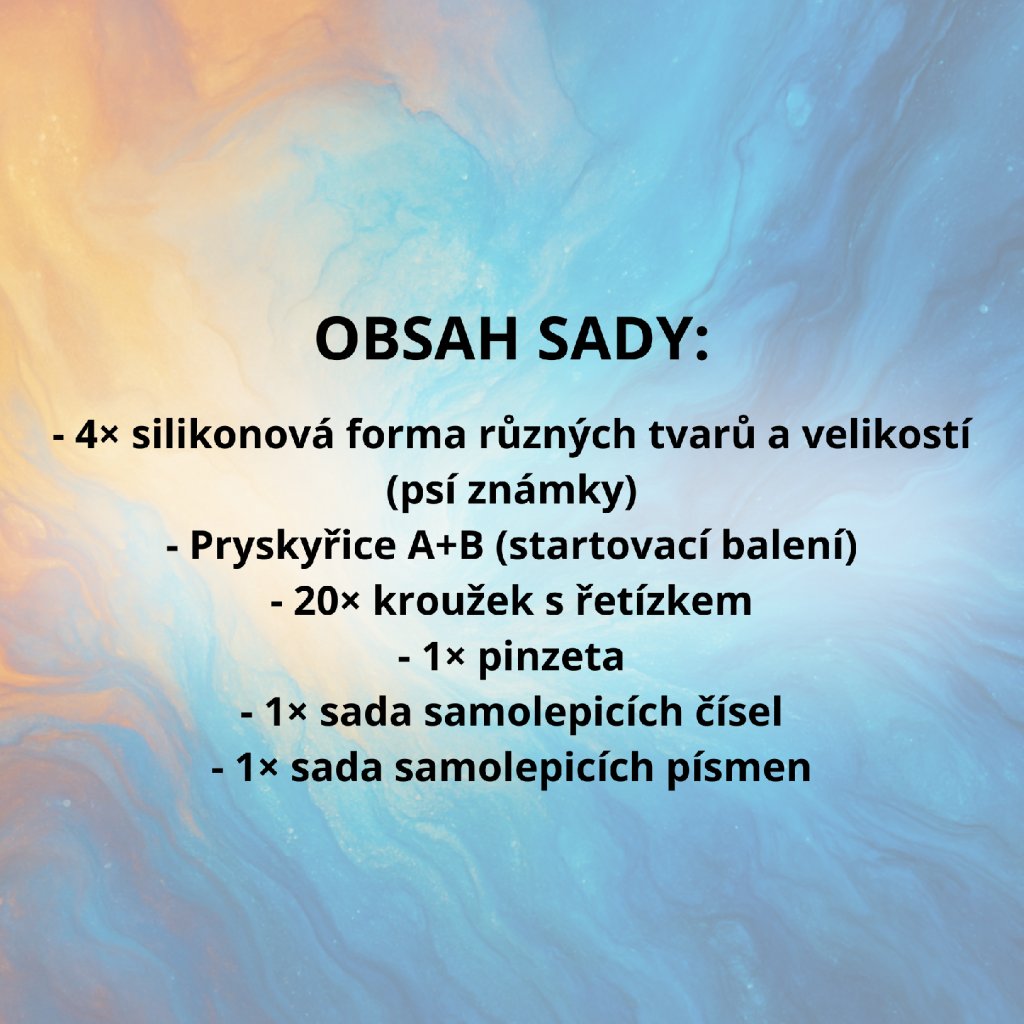 OBSAH SADY:

- 4× silikonová forma různých tvarů a velikostí (psí známky)
- Pryskyřice A+B (startovací balení)
- 20× kroužek s řetízkem
- 1× pinzeta
- 1× sada samolepicích čísel
- 1× sada samolepicích písmen